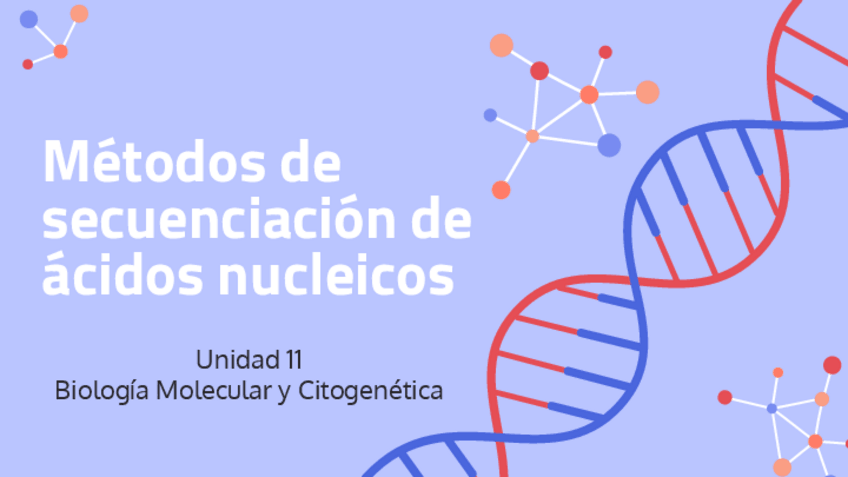 Métodos de secuenciación de ácidos nucleicos

Unidad 11
Biología Molecular y Citogenética